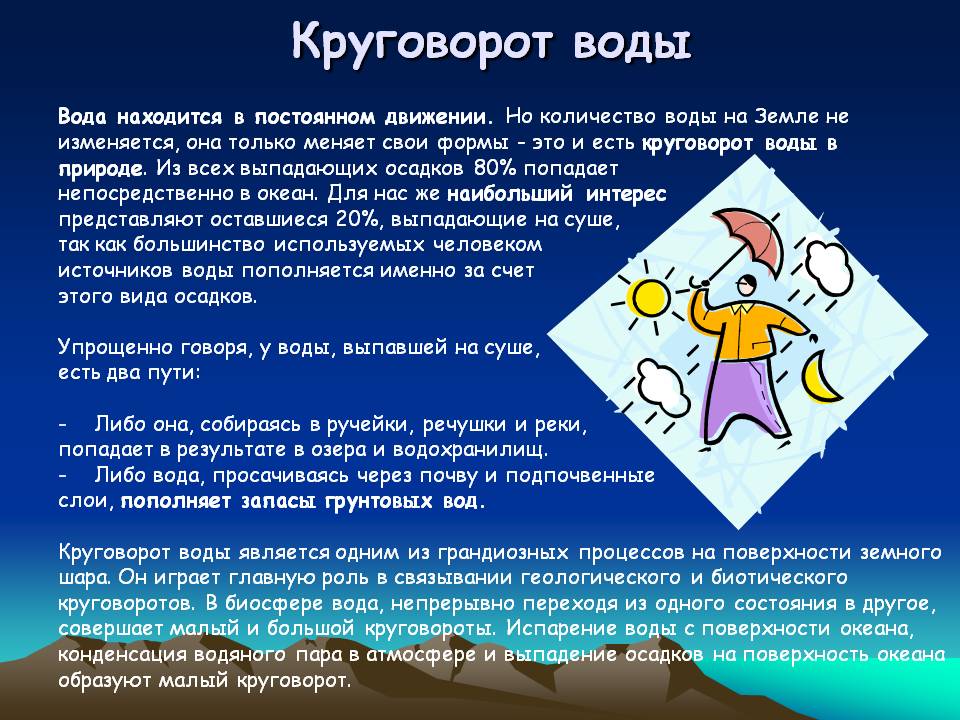 Круговорот воды

Вода находится в постоянном движении. Но количество воды на Земле не изменяется, она только меняет свои формы - это и есть круговорот воды в природе. Из всех выпадающих осадков 80% попадает непосредственно в океан. Для нас же наибольший интерес представляют оставшиеся 20%, выпадающие на суше, так как большинство используемых человеком источников воды пополняется именно за счет этого вида осадков.

Упрощенно говоря, у воды, выпавшей на суше, есть два пути:

- Либо она, собираясь в ручейки, речушки и реки, попадает в результате в озера и водохранилищ.
- Либо вода, просачиваясь через почву и подпочвенные слои, пополняет запасы грунтовых вод.

Круговорот воды является одним из грандиозных процессов на поверхности земного шара. Он играет главную роль в связывании геологического и биотического круговоротов. В биосфере вода, непрерывно переходя из одного состояния в другое, совершает малый и большой круговороты. Испарение воды с поверхности океана, конденсация водяного пара в атмосфере и выпадение осадков на поверхность океана образуют малый круговорот.